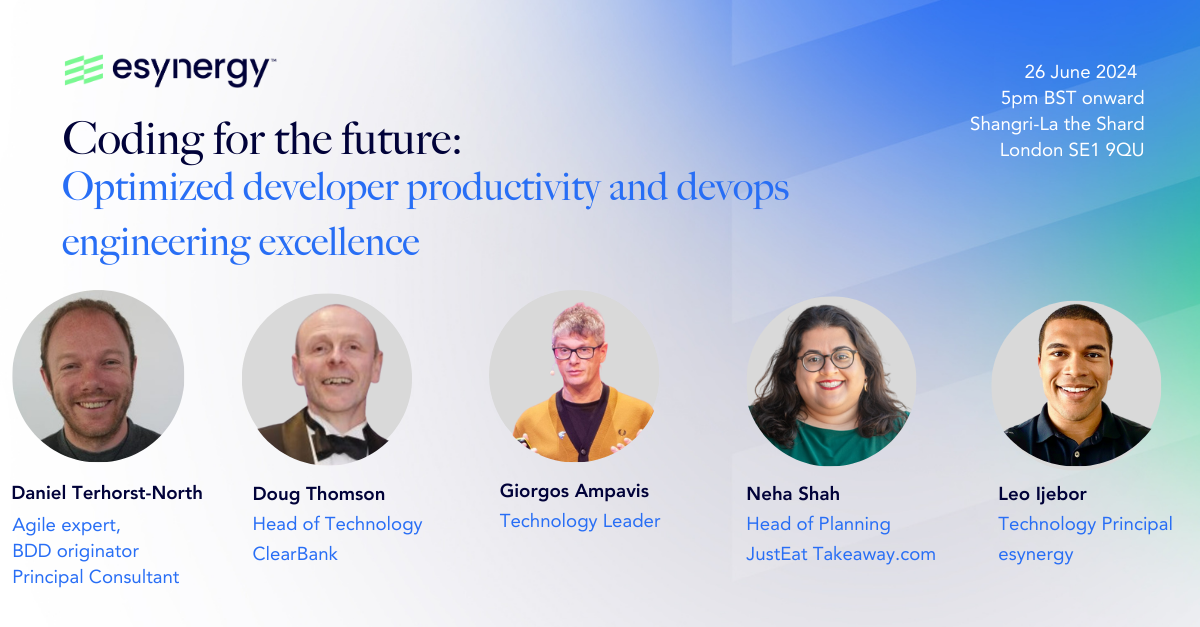 esynergy™

26 June 2024
5pm BST onward
Shangri-La the Shard
London SE1 9QU

Coding for the future:
Optimized developer productivity and devops engineering excellence

Daniel Terhorst-North
Agile expert,
BDD originator
Principal Consultant

Doug Thomson
Head of Technology
ClearBank

Giorgos Ampavis
Technology Leader

Neha Shah
Head of Planning
JustEat Takeaway.com

Leo Ijebor
Technology Principal
esynergy